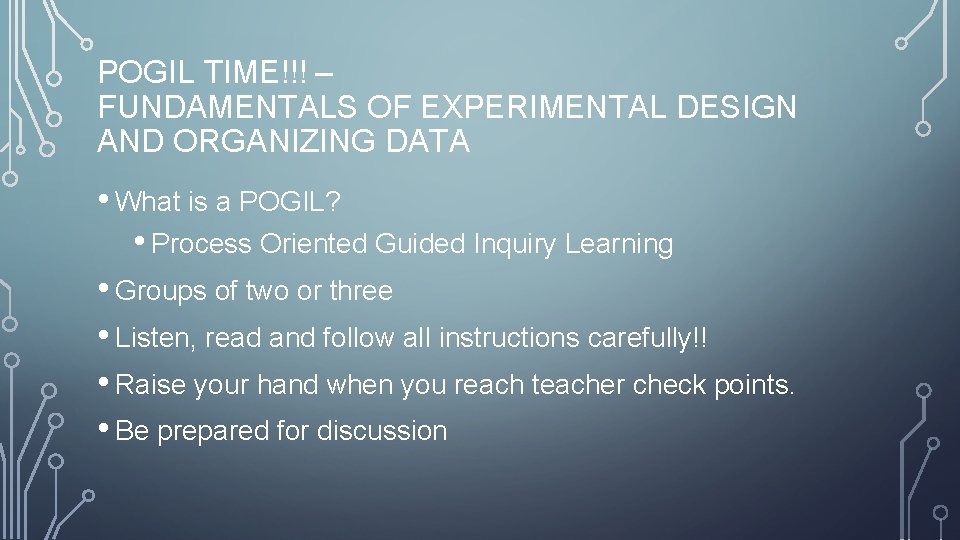 POGIL TIME!!! –
FUNDAMENTALS OF EXPERIMENTAL DESIGN AND ORGANIZING DATA

• What is a POGIL?
  • Process Oriented Guided Inquiry Learning
• Groups of two or three
• Listen, read and follow all instructions carefully!!
• Raise your hand when you reach teacher check points.
• Be prepared for discussion